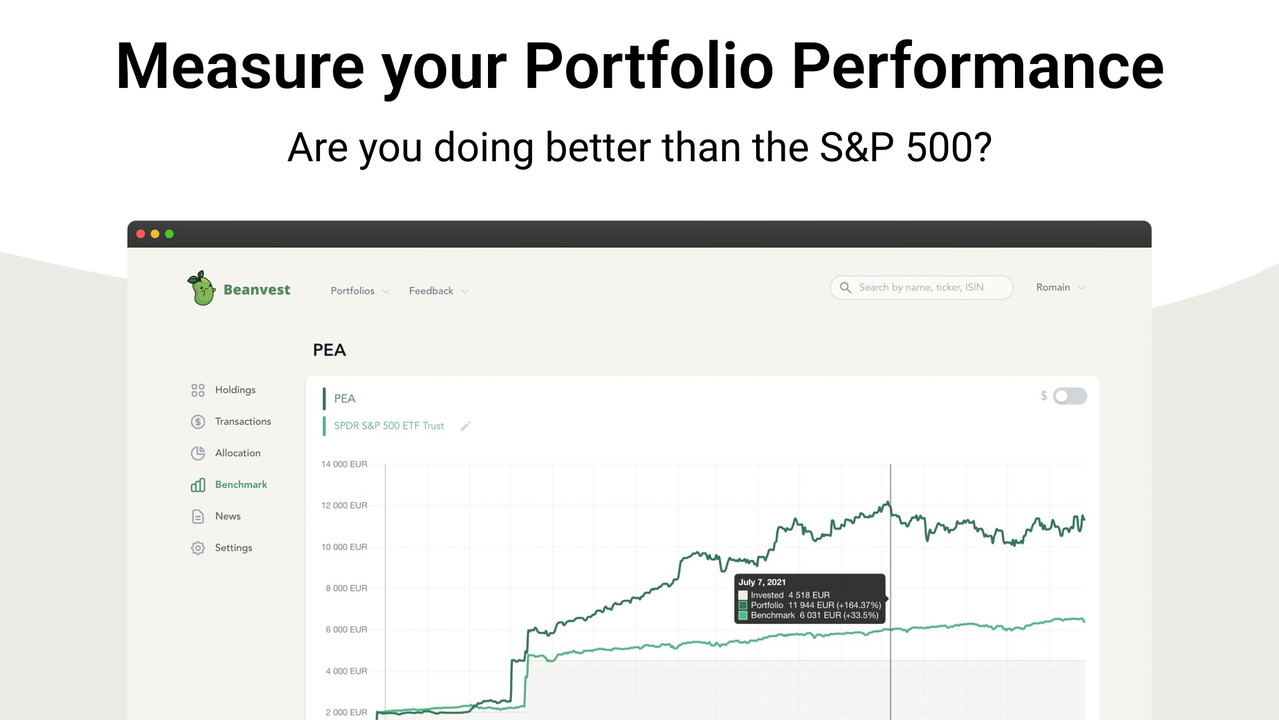 Measure your Portfolio Performance

Are you doing better than the S&P 500?

Beanvest

Portfolios

Feedback

Search by name, ticker, ISIN

Romain

PEA

Holdings

Transactions

Allocation

Benchmark

News

Settings

PEA

SPDR S&P 500 ETF Trust

$

14 000 EUR

12 000 EUR

10 000 EUR

8 000 EUR

6 000 EUR

4 000 EUR

2 000 EUR

July 7, 2021

Invested 4 518 EUR

Portfolio 11 944 EUR (+164.37%)

Benchmark 6 031 EUR (+33.5%)